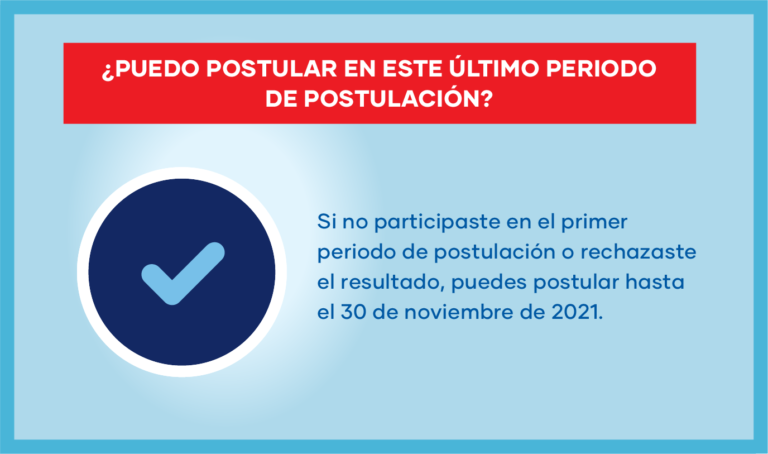 ¿PUEDO POSTULAR EN ESTE ÚLTIMO PERIODO DE POSTULACIÓN?

Si no participaste en el primer periodo de postulación o rechazaste el resultado, puedes postular hasta el 30 de noviembre de 2021.